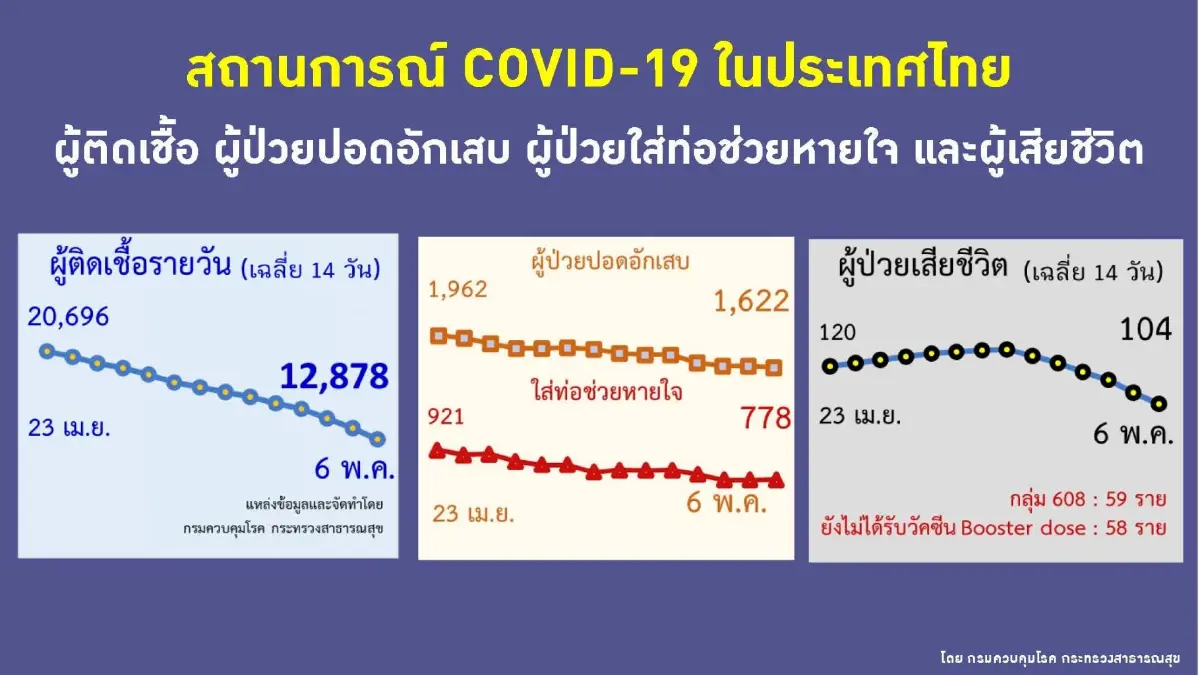 สถานการณ์ COVID-19 ในประเทศไทย

ผู้ติดเชื้อ ผู้ป่วยปอดอักเสบ ผู้ป่วยใส่ท่อช่วยหายใจ และผู้เสียชีวิต

ผู้ติดเชื้อรายวัน (เฉลี่ย 14 วัน)

20,696

12,878

23 เม.ย.

6 พ.ค.

แหล่งข้อมูลและจัดทำโดย กรมควบคุมโรค กระทรวงสาธารณสุข

ผู้ป่วยปอดอักเสบ

1,962

1,622

ใส่ท่อช่วยหายใจ

921

778

23 เม.ย.

6 พ.ค.

ผู้ป่วยเสียชีวิต (เฉลี่ย 14 วัน)

120

104

23 เม.ย.

6 พ.ค.

กลุ่ม 608 : 59 ราย

ยังไม่ได้รับวัคซีน Booster dose : 58 ราย

โดย กรมควบคุมโรค กระทรวงสาธารณสุข